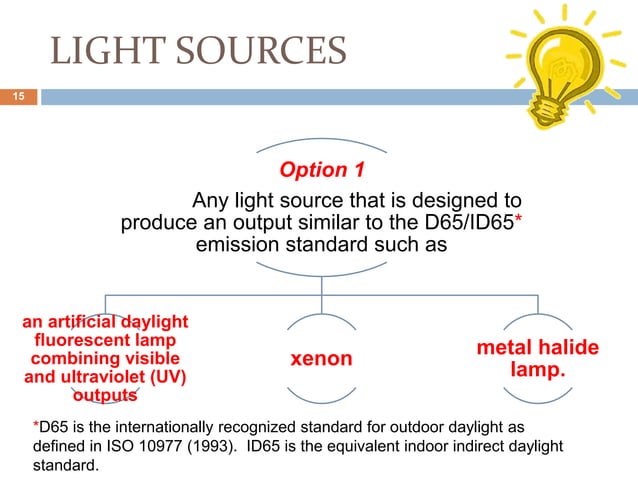 LIGHT SOURCES

15

Option 1

Any light source that is designed to produce an output similar to the D65/ID65* emission standard such as

an artificial daylight fluorescent lamp combining visible and ultraviolet (UV) outputs

xenon

metal halide lamp.

*D65 is the internationally recognized standard for outdoor daylight as defined in ISO 10977 (1993). ID65 is the equivalent indoor indirect daylight standard.